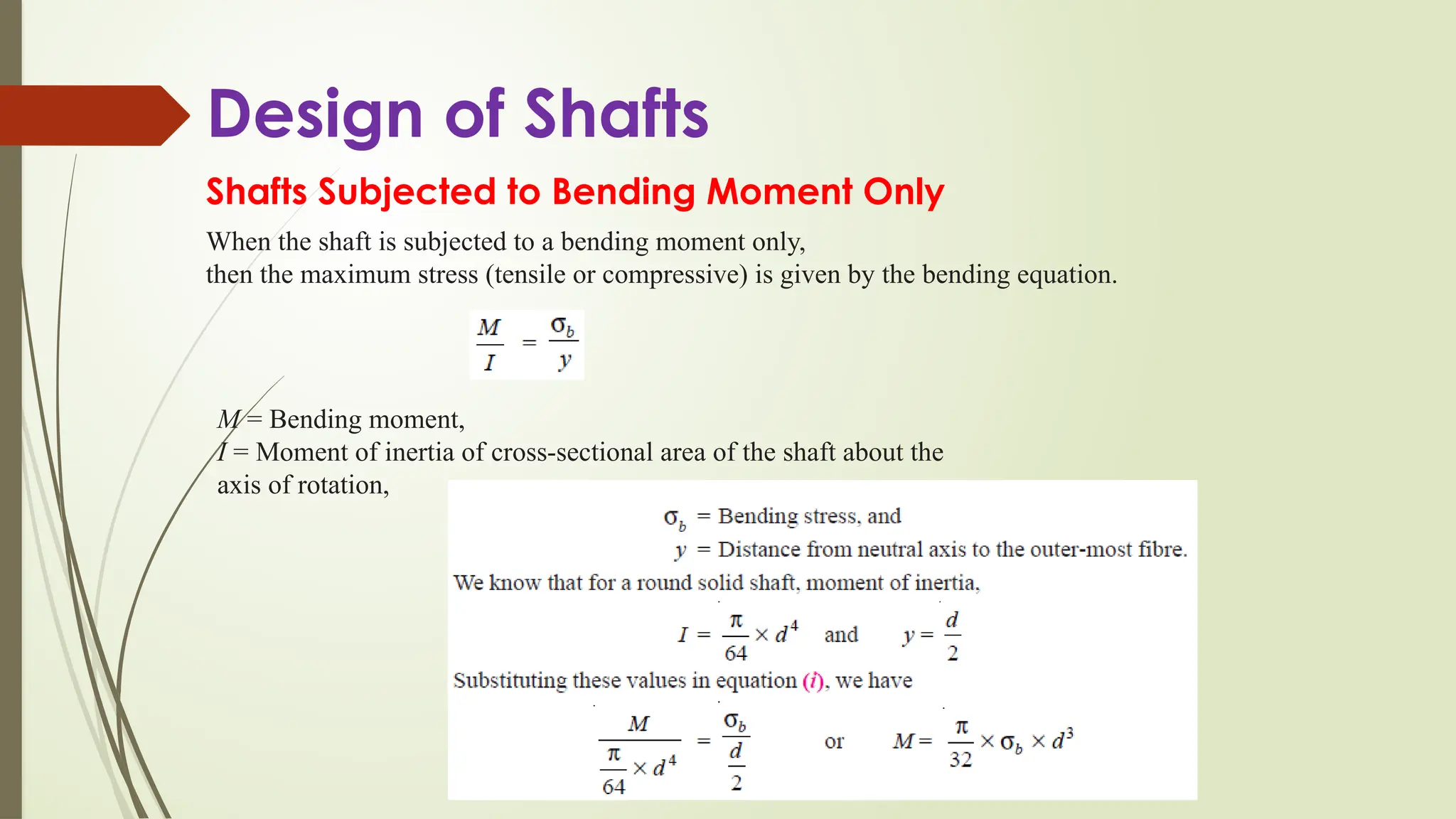 Design of Shafts

Shafts Subjected to Bending Moment Only

When the shaft is subjected to a bending moment only, then the maximum stress (tensile or compressive) is given by the bending equation.

$\frac{M}{I} = \frac{\sigma_b}{y}$

$M$ = Bending moment,
$I$ = Moment of inertia of cross-sectional area of the shaft about the axis of rotation,

$\sigma_b$ = Bending stress, and
$y$ = Distance from neutral axis to the outer-most fibre.

We know that for a round solid shaft, moment of inertia,

$I = \frac{\pi}{64} \times d^4$ and $y = \frac{d}{2}$

Substituting these values in equation (i), we have

$\frac{M}{\frac{\pi}{64} \times d^4} = \frac{\sigma_b}{\frac{d}{2}}$ or $M = \frac{\pi}{32} \times \sigma_b \times d^3$